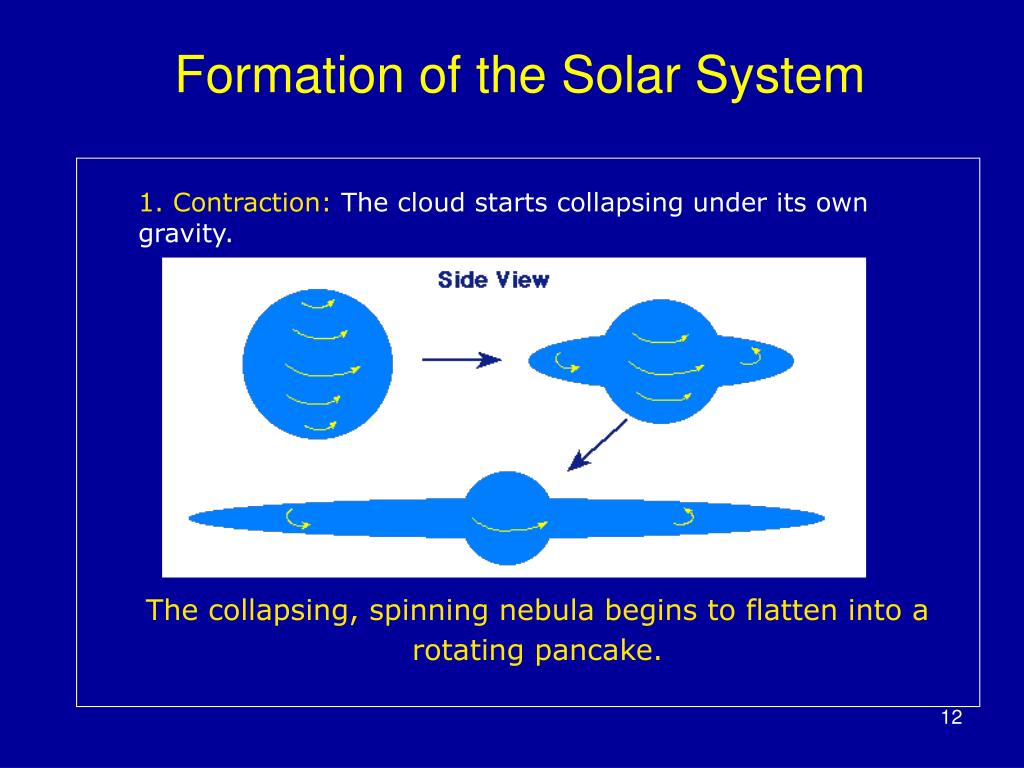 Formation of the Solar System

1. Contraction: The cloud starts collapsing under its own gravity.

Side View

The collapsing, spinning nebula begins to flatten into a rotating pancake.

12